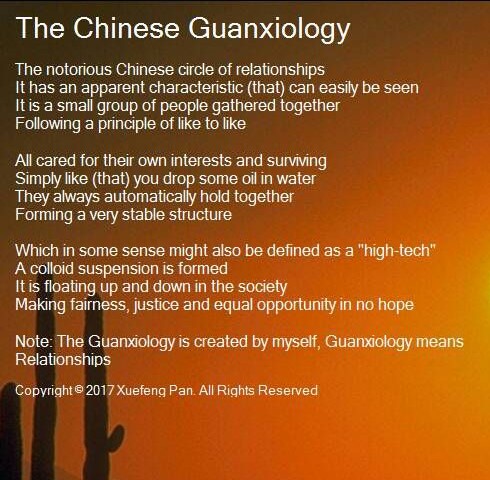 The Chinese Guanxiology

The notorious Chinese circle of relationships
It has an apparent characteristic (that) can easily be seen
It is a small group of people gathered together
Following a principle of like to like

All cared for their own interests and surviving
Simply like (that) you drop some oil in water
They always automatically hold together
Forming a very stable structure

Which in some sense might also be defined as a "high-tech"
A colloid suspension is formed
It is floating up and down in the society
Making fairness, justice and equal opportunity in no hope

Note: The Guanxiology is created by myself, Guanxiology means Relationships

Copyright © 2017 Xuefeng Pan. All Rights Reserved